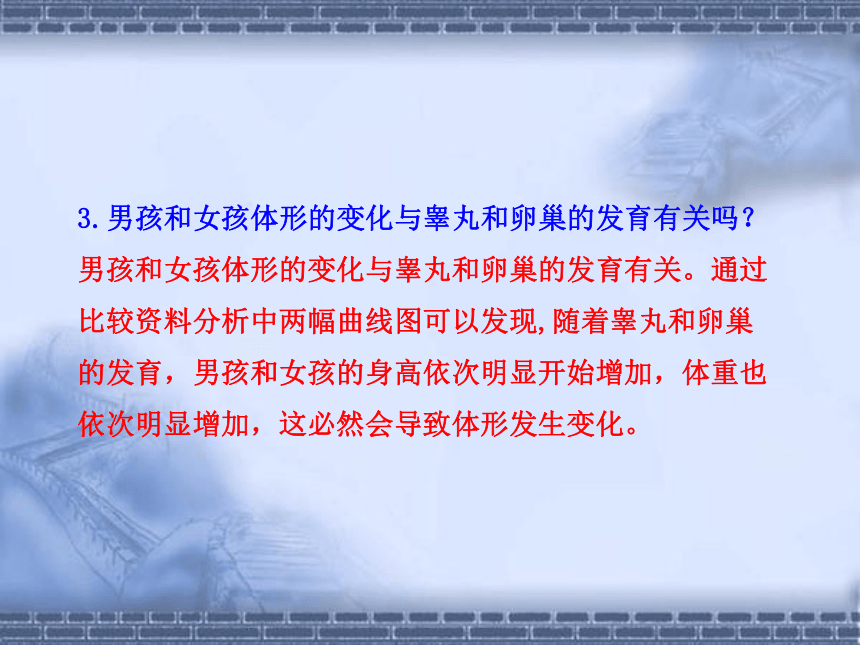 3.男孩和女孩体形的变化与睾丸和卵巢的发育有关吗？

男孩和女孩体形的变化与睾丸和卵巢的发育有关。通过比较资料分析中两幅曲线图可以发现,随着睾丸和卵巢的发育，男孩和女孩的身高依次明显开始增加，体重也依次明显增加，这必然会导致体形发生变化。